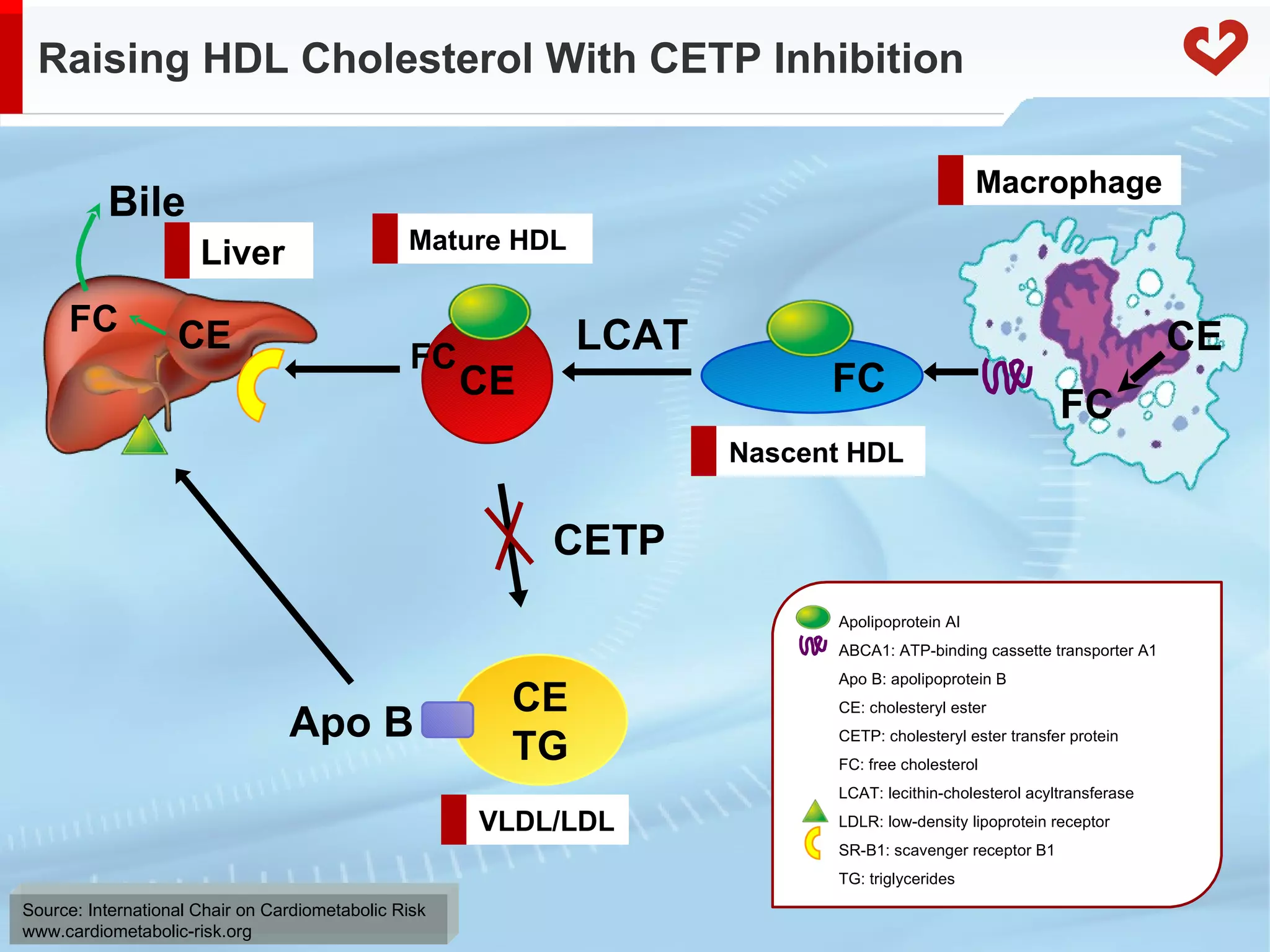 Raising HDL Cholesterol With CETP Inhibition

Bile

Liver

Mature HDL

Macrophage

FC

CE

FC

CE

LCAT

FC

CE

FC

Nascent HDL

CETP

Apo B

CE

TG

VLDL/LDL

Apolipoprotein AI
ABCA1: ATP-binding cassette transporter A1
Apo B: apolipoprotein B
CE: cholesteryl ester
CETP: cholesteryl ester transfer protein
FC: free cholesterol
LCAT: lecithin-cholesterol acyltransferase
LDLR: low-density lipoprotein receptor
SR-B1: scavenger receptor B1
TG: triglycerides

Source: International Chair on Cardiometabolic Risk
www.cardiometabolic-risk.org